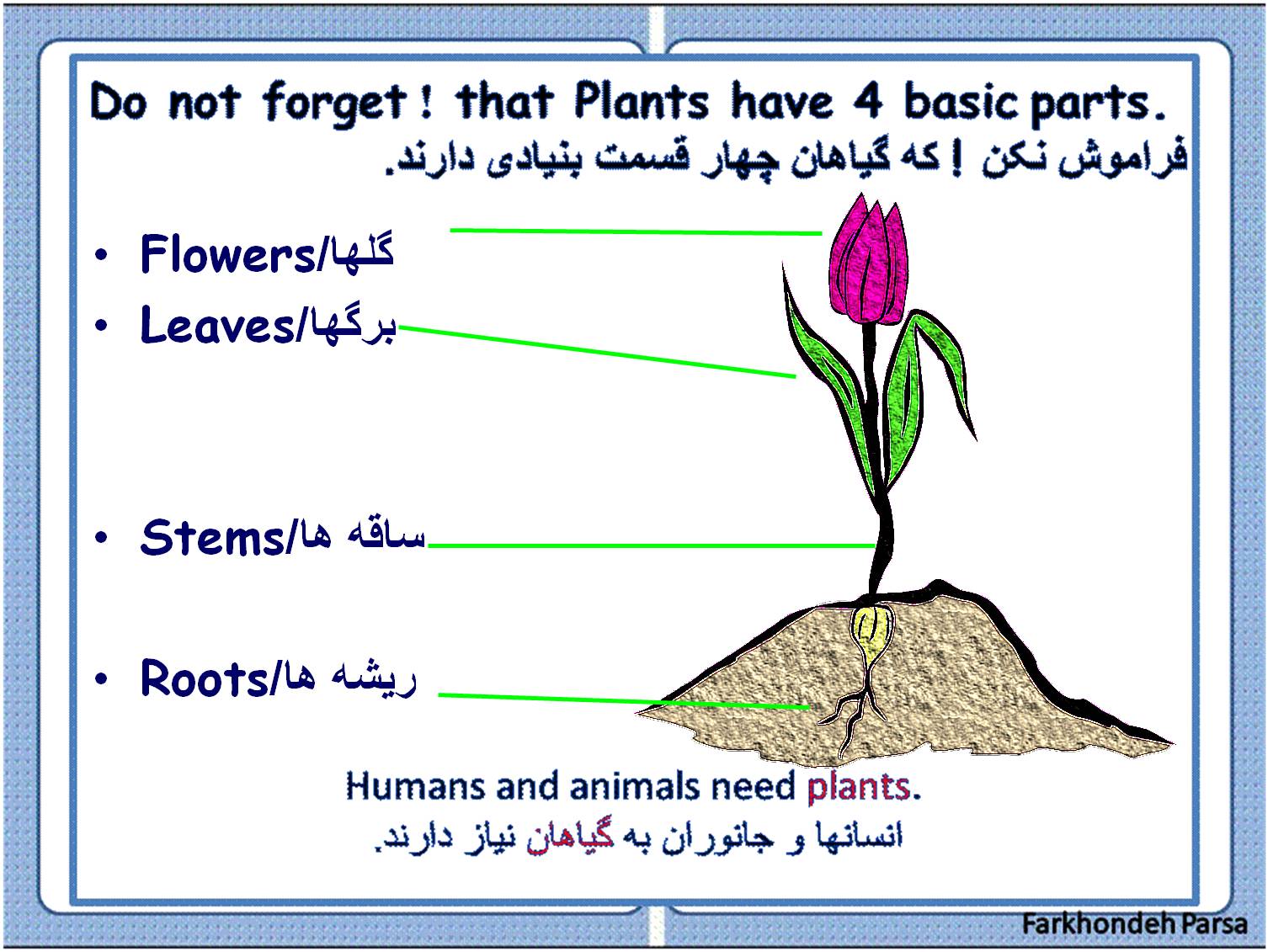 Do not forget ! that Plants have 4 basic parts.
فراموش نکن ! که گیاهان چهار قسمت بنیادی دارند.

• Flowers/گلها
• Leaves/برگها
• Stems/ساقه ها
• Roots/ریشه ها

Humans and animals need plants.
انسانها و جانوران به گیاهان نیاز دارند.

Farkhondeh Parsa